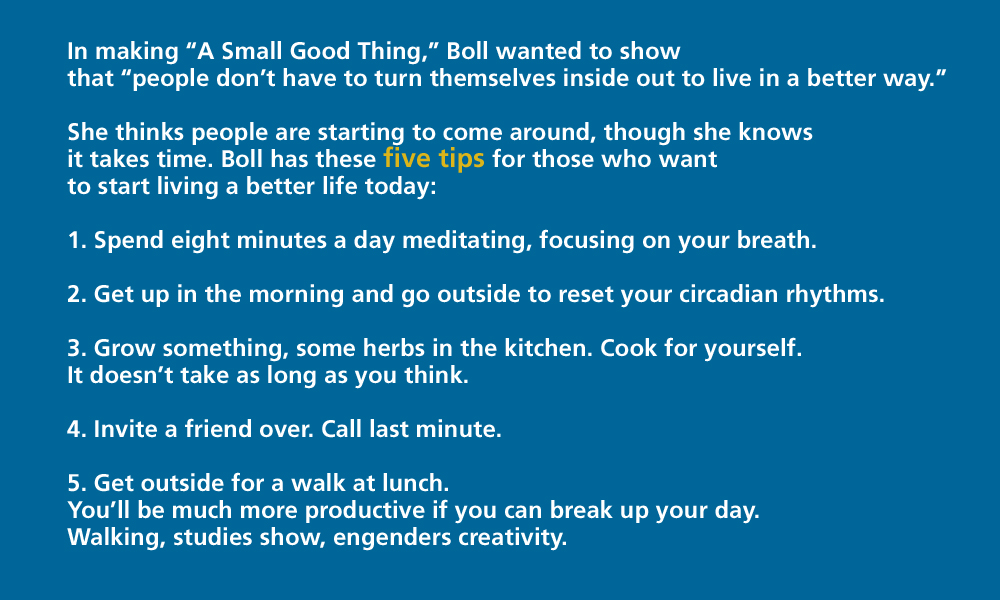 In making “A Small Good Thing,” Boll wanted to show that “people don’t have to turn themselves inside out to live in a better way.”

She thinks people are starting to come around, though she knows it takes time. Boll has these five tips for those who want to start living a better life today:

1. Spend eight minutes a day meditating, focusing on your breath.

2. Get up in the morning and go outside to reset your circadian rhythms.

3. Grow something, some herbs in the kitchen. Cook for yourself. It doesn’t take as long as you think.

4. Invite a friend over. Call last minute.

5. Get outside for a walk at lunch. You’ll be much more productive if you can break up your day. Walking, studies show, engenders creativity.